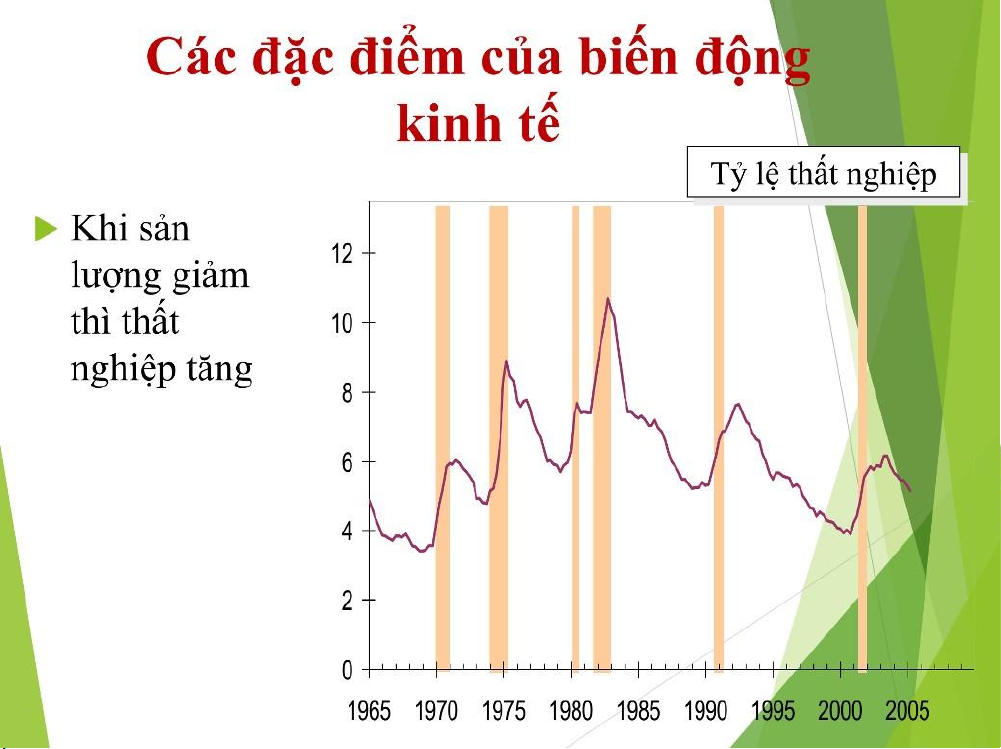 Các đặc điểm của biến động kinh tế

Tỷ lệ thất nghiệp

Khi sản lượng giảm thì thất nghiệp tăng

12
10
8
6
4
2
0

1965 1970 1975 1980 1985 1990 1995 2000 2005